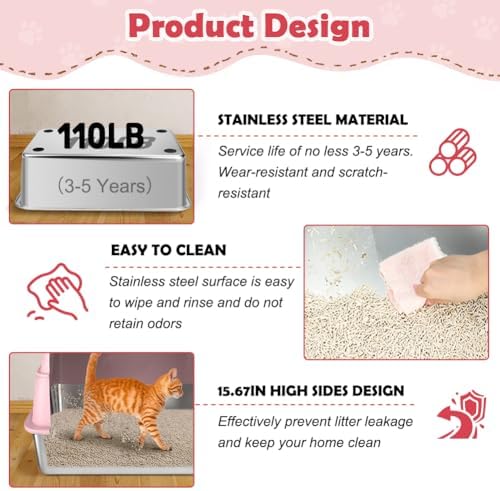 Product Design

110LB

(3-5 Years)

STAINLESS STEEL MATERIAL

Service life of no less 3-5 years. Wear-resistant and scratch-resistant

EASY TO CLEAN

Stainless steel surface is easy to wipe and rinse and do not retain odors

15.67IN HIGH SIDES DESIGN

Effectively prevent litter leakage and keep your home clean